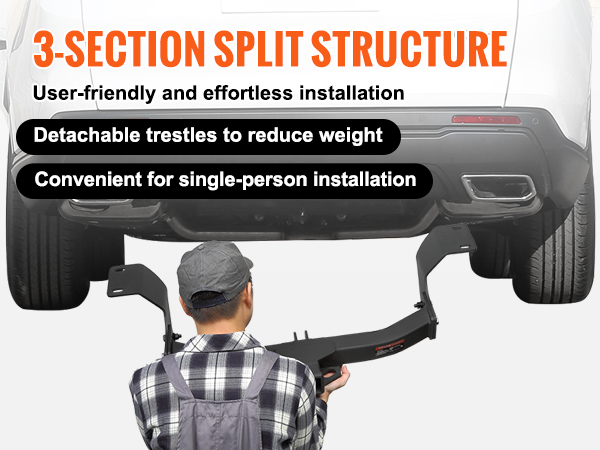 3-SECTION SPLIT STRUCTURE

User-friendly and effortless installation

Detachable trestles to reduce weight

Convenient for single-person installation